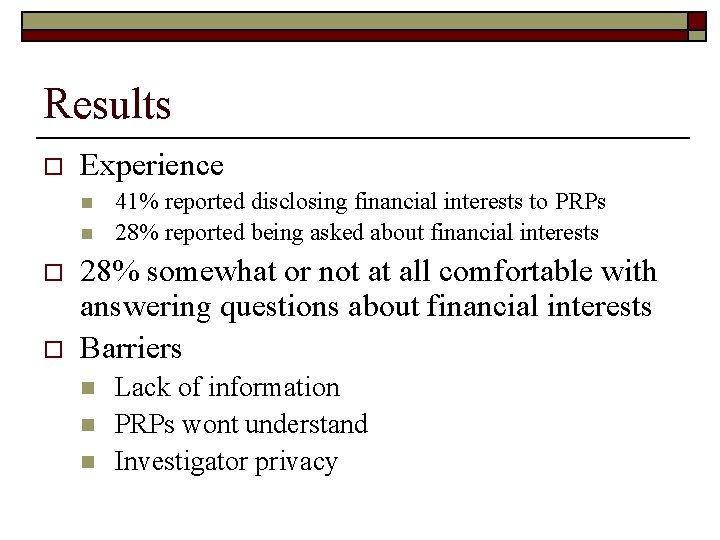 Results

Experience

41% reported disclosing financial interests to PRPs

28% reported being asked about financial interests

28% somewhat or not at all comfortable with answering questions about financial interests

Barriers

Lack of information

PRPs wont understand

Investigator privacy